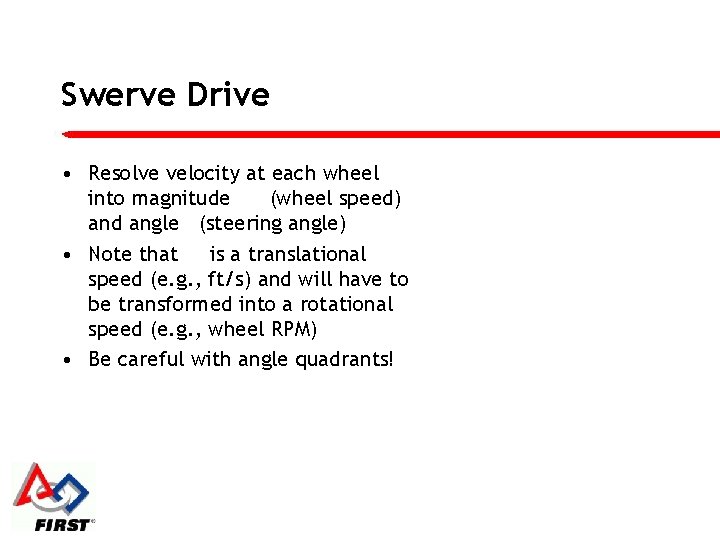 Swerve Drive

• Resolve velocity at each wheel into magnitude (wheel speed) and angle (steering angle)
• Note that is a translational speed (e.g., ft/s) and will have to be transformed into a rotational speed (e.g., wheel RPM)
• Be careful with angle quadrants!

FIRST